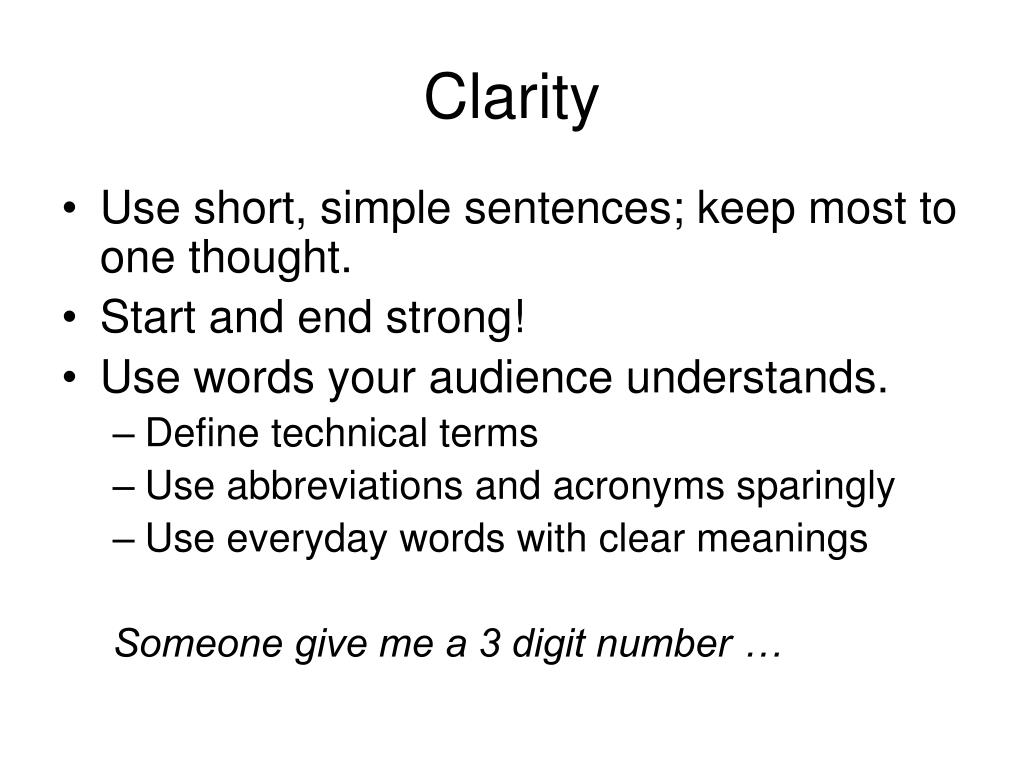 Clarity

• Use short, simple sentences; keep most to one thought.
• Start and end strong!
• Use words your audience understands.
– Define technical terms
– Use abbreviations and acronyms sparingly
– Use everyday words with clear meanings

Someone give me a 3 digit number …